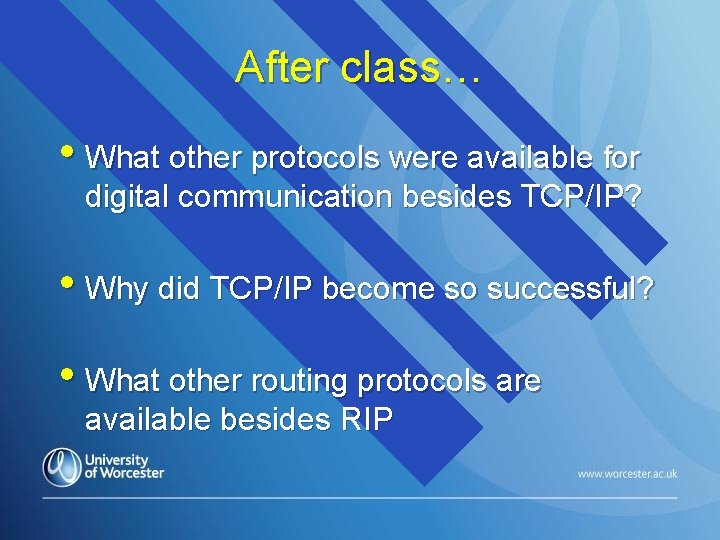 After class…

• What other protocols were available for digital communication besides TCP/IP?

• Why did TCP/IP become so successful?

• What other routing protocols are available besides RIP

University of Worcester

www.worcester.ac.uk